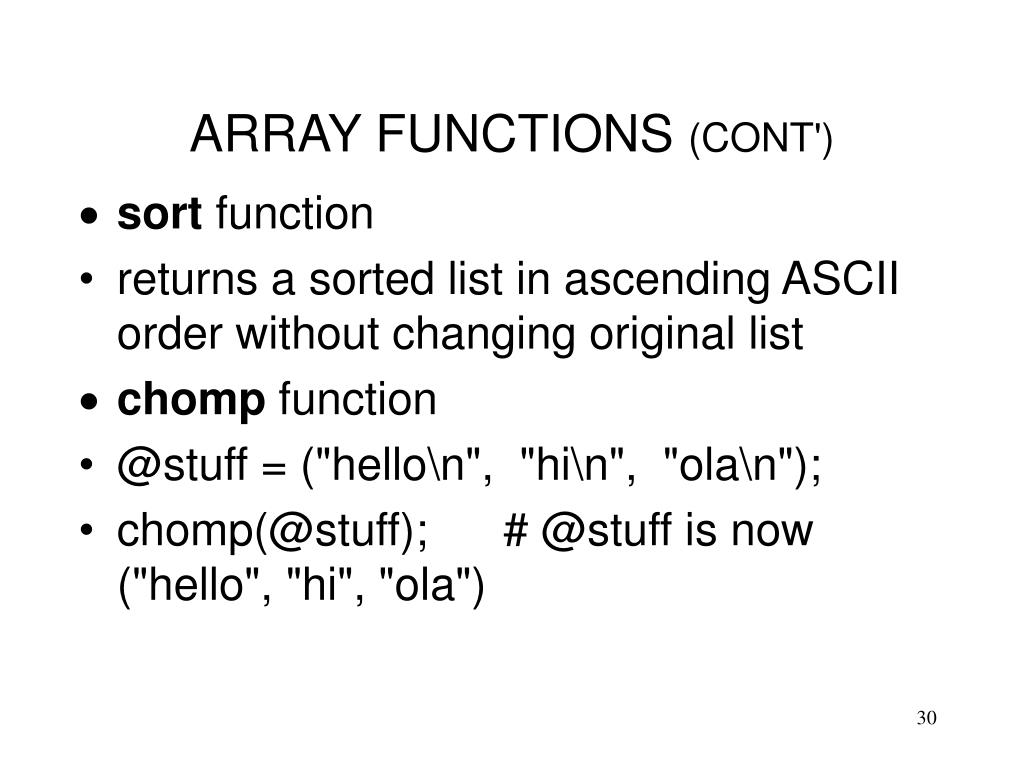 ARRAY FUNCTIONS (CONT')

• sort function
• returns a sorted list in ascending ASCII order without changing original list
• chomp function
• @stuff = ("hello\n", "hi\n", "ola\n");
• chomp(@stuff); # @stuff is now ("hello", "hi", "ola")

30